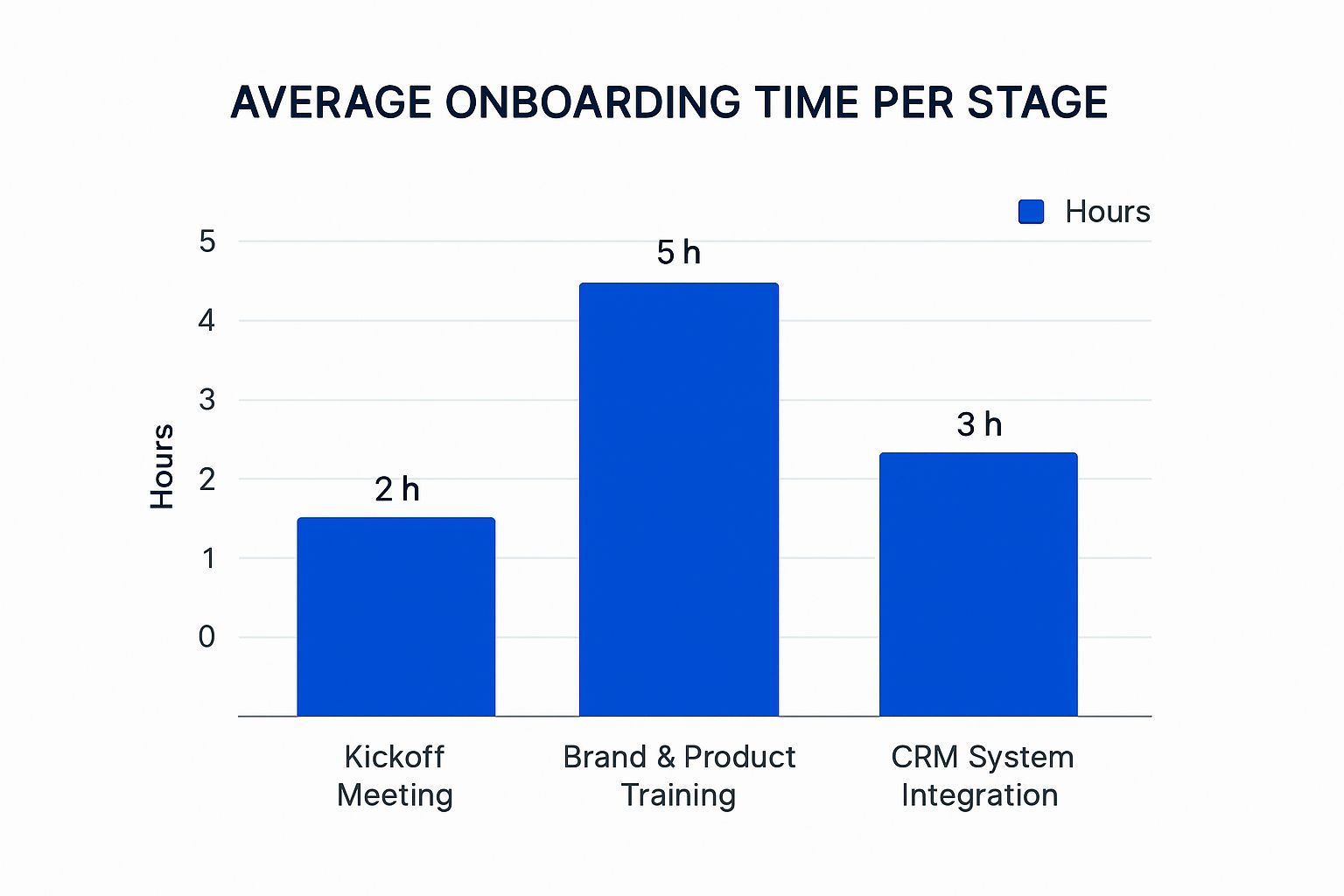 AVERAGE ONBOARDING TIME PER STAGE

Hours

Hours

5
4
3
2
1
0

2 h
5 h
3 h

Kickoff Meeting
Brand & Product Training
CRM System Integration